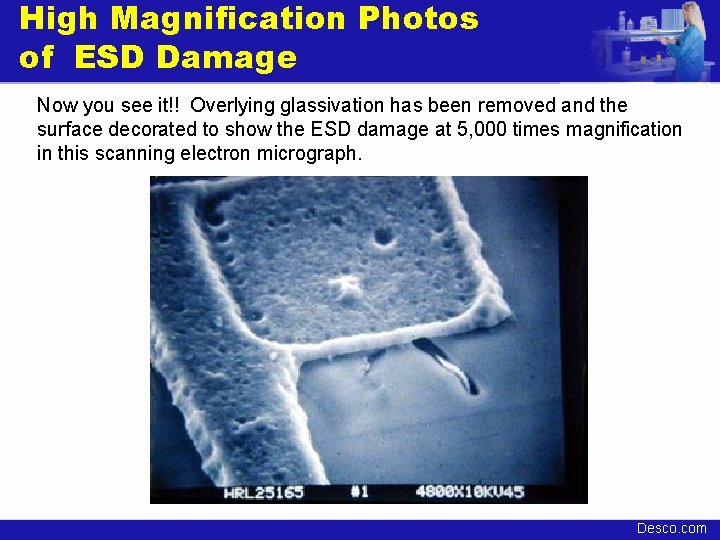 High Magnification Photos of ESD Damage

Now you see it!! Overlying glassivation has been removed and the surface decorated to show the ESD damage at 5,000 times magnification in this scanning electron micrograph.

HRL25165 #1 4800X10KV45

Desco.com